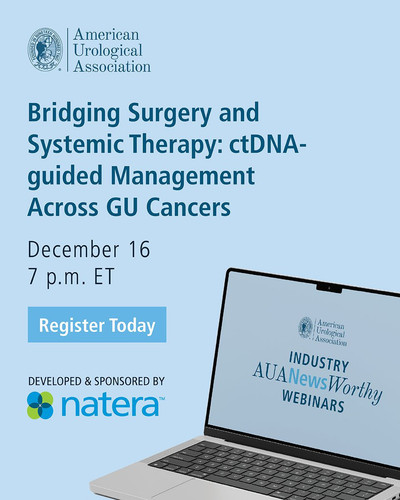 American Urological Association

Bridging Surgery and Systemic Therapy: ctDNA-guided Management Across GU Cancers

December 16
7 p.m. ET

Register Today

DEVELOPED & SPONSORED BY
natera™

American Urological Association

INDUSTRY
AUANewsWorthy
WEBINARS